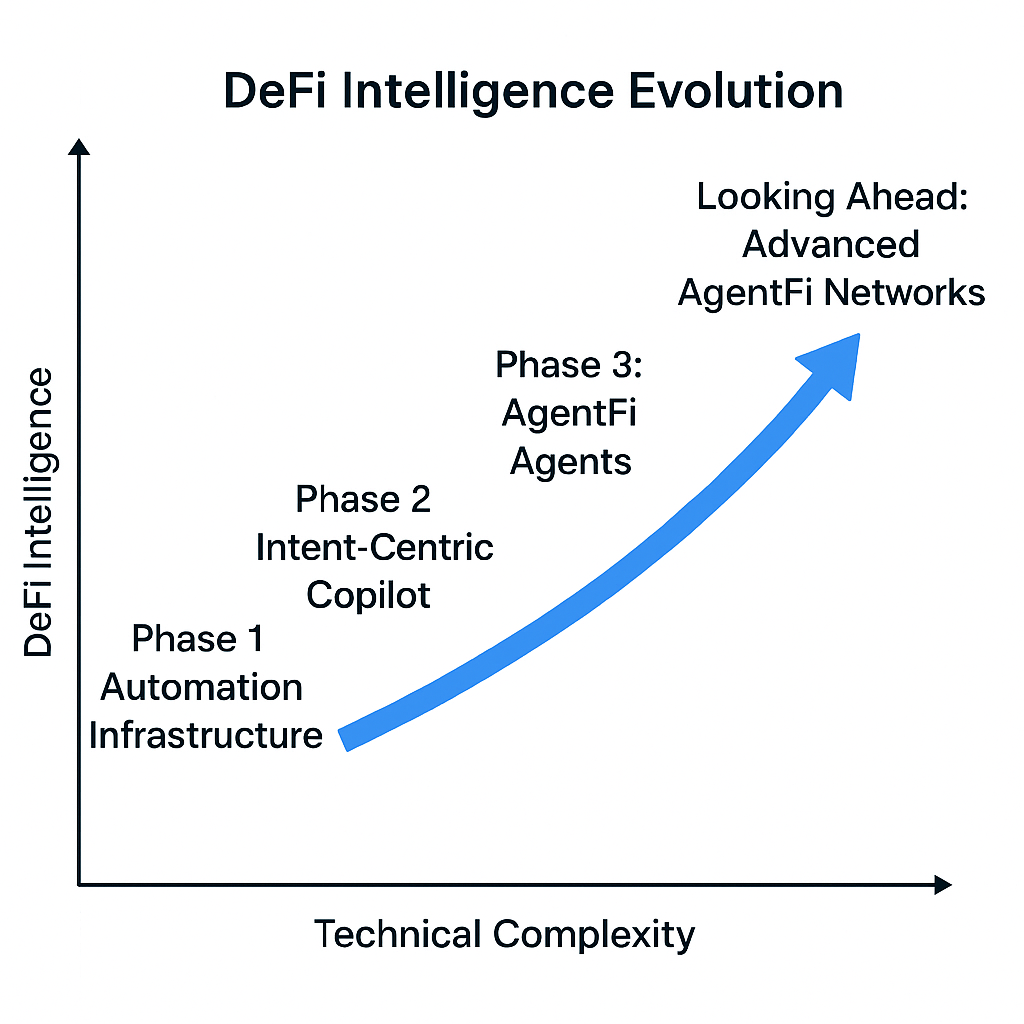 DeFi Intelligence Evolution

DeFi Intelligence

Phase 1
Automation
Infrastructure

Phase 2
Intent-Centric
Copilot

Phase 3:
AgentFi
Agents

Looking Ahead:
Advanced
AgentFi Networks

Technical Complexity